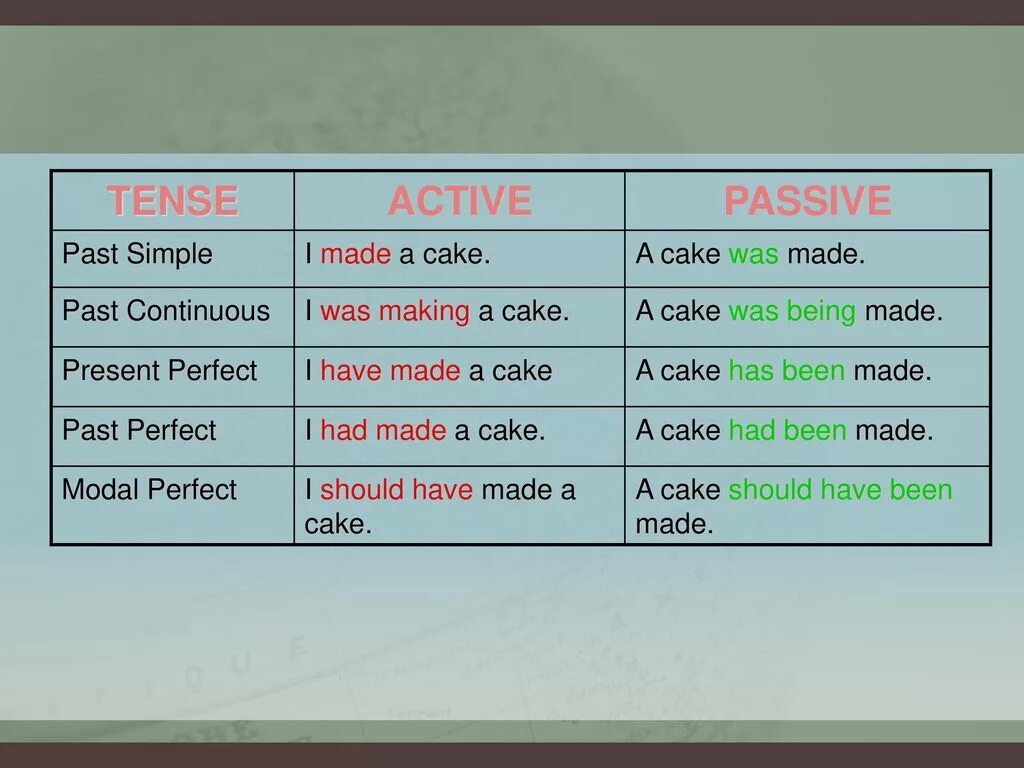 | TENSE | ACTIVE | PASSIVE |
|---|---|---|
| Past Simple | I made a cake. | A cake was made. |
| Past Continuous | I was making a cake. | A cake was being made. |
| Present Perfect | I have made a cake | A cake has been made. |
| Past Perfect | I had made a cake. | A cake had been made. |
| Modal Perfect | I should have made a cake. | A cake should have been made. |